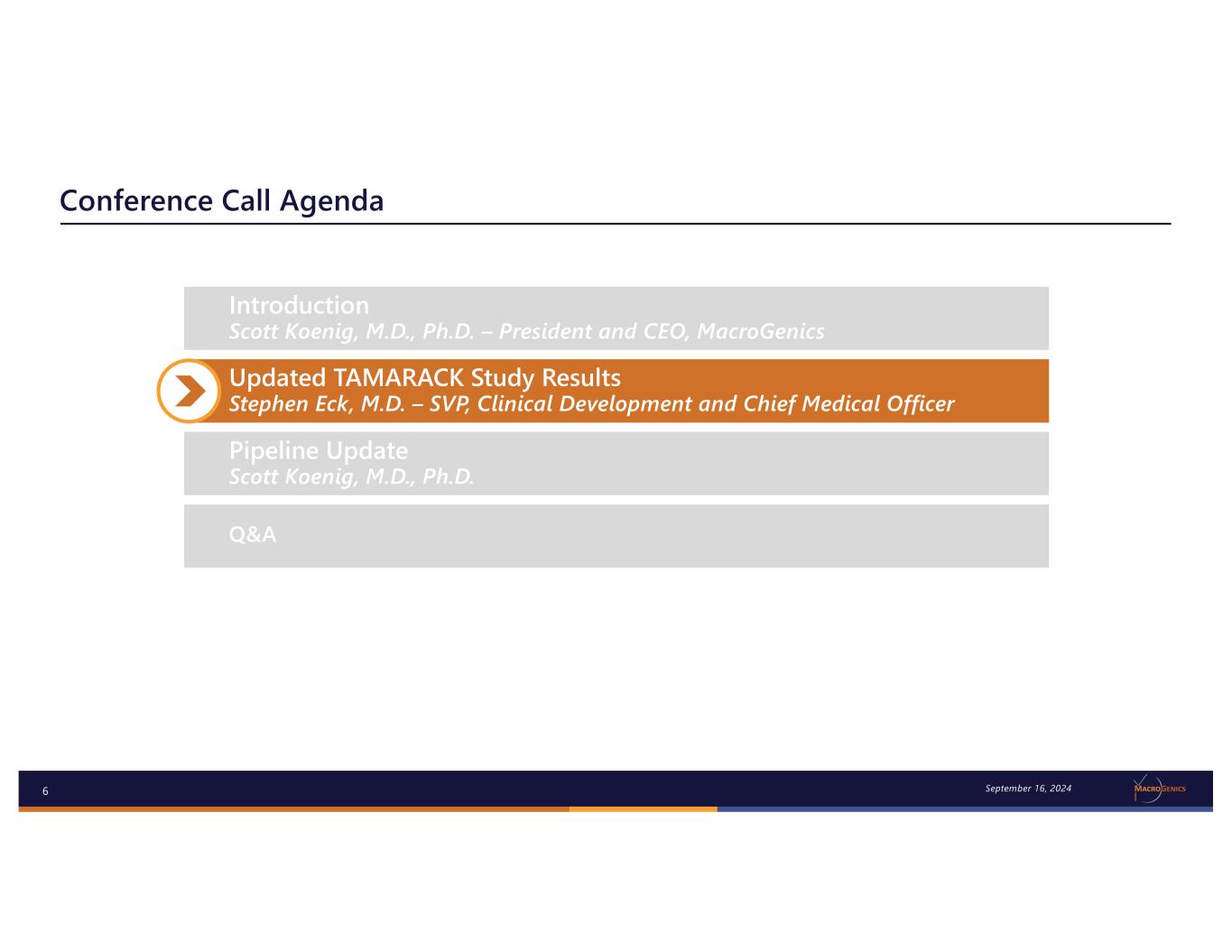 Conference Call Agenda

Introduction
Scott Koenig, M.D., Ph.D. – President and CEO, MacroGenics

Updated TAMARACK Study Results
Stephen Eck, M.D. – SVP, Clinical Development and Chief Medical Officer

Pipeline Update
Scott Koenig, M.D., Ph.D.

Q&A

6

September 16, 2024

MACROGENICS